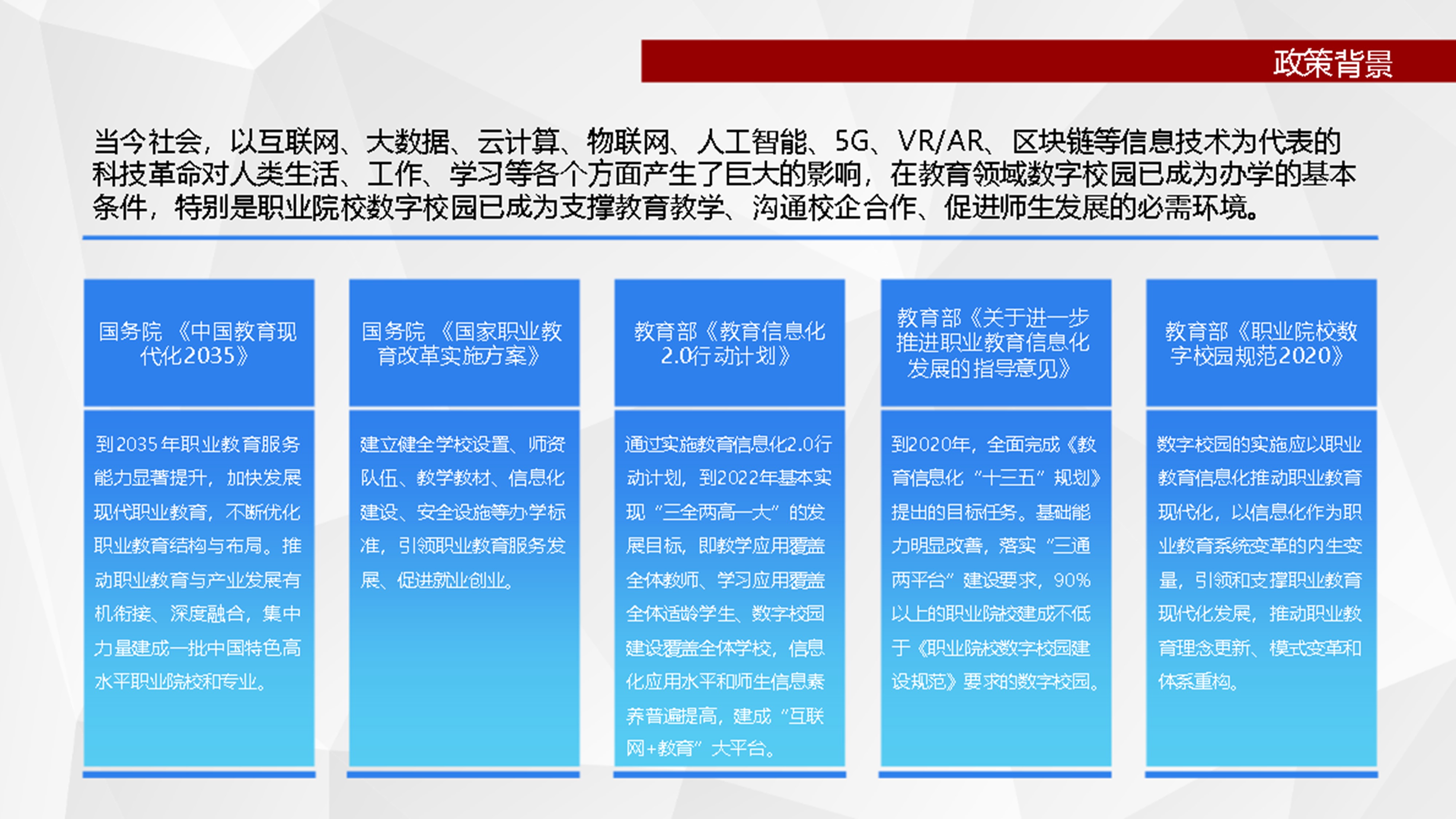 政策背景

当今社会，以互联网、大数据、云计算、物联网、人工智能、5G、VR/AR、区块链等信息技术为代表的科技革命对人类生活、工作、学习等各个方面产生了巨大的影响，在教育领域数字校园已成为办学的基本条件，特别是职业院校数字校园已成为支撑教育教学、沟通校企合作、促进师生发展的必需环境。

国务院 《中国教育现代化2035》

到2035年职业教育服务能力显著提升，加快发展现代职业教育，不断优化职业教育结构与布局。推动职业教育与产业发展有机衔接、深度融合，集中力量建成一批中国特色高水平职业院校和专业。

国务院 《国家职业教育改革实施方案》

建立健全学校设置、师资队伍、教学教材、信息化建设、安全设施等办学标准，引领职业教育服务发展、促进就业创业。

教育部《教育信息化2.0行动计划》

通过实施教育信息化2.0行动计划，到2022年基本实现“三全两高一大”的发展目标，即教学应用覆盖全体教师、学习应用覆盖全体适龄学生、数字校园建设覆盖全体学校，信息化应用水平和师生信息素养普遍提高，建成“互联网+教育”大平台。

教育部《关于进一步推进职业教育信息化发展的指导意见》

到2020年，全面完成《教育信息化“十三五”规划》提出的目标任务。基础能力明显改善，落实“三通两平台”建设要求，90%以上的职业院校建成不低于《职业院校数字校园建设规范》要求的数字校园。

教育部《职业院校数字校园规范2020》

数字校园的实施应以职业教育信息化推动职业教育现代化，以信息化作为职业教育系统变革的内生变量，引领和支撑职业教育现代化发展，推动职业教育理念更新、模式变革和体系重构。